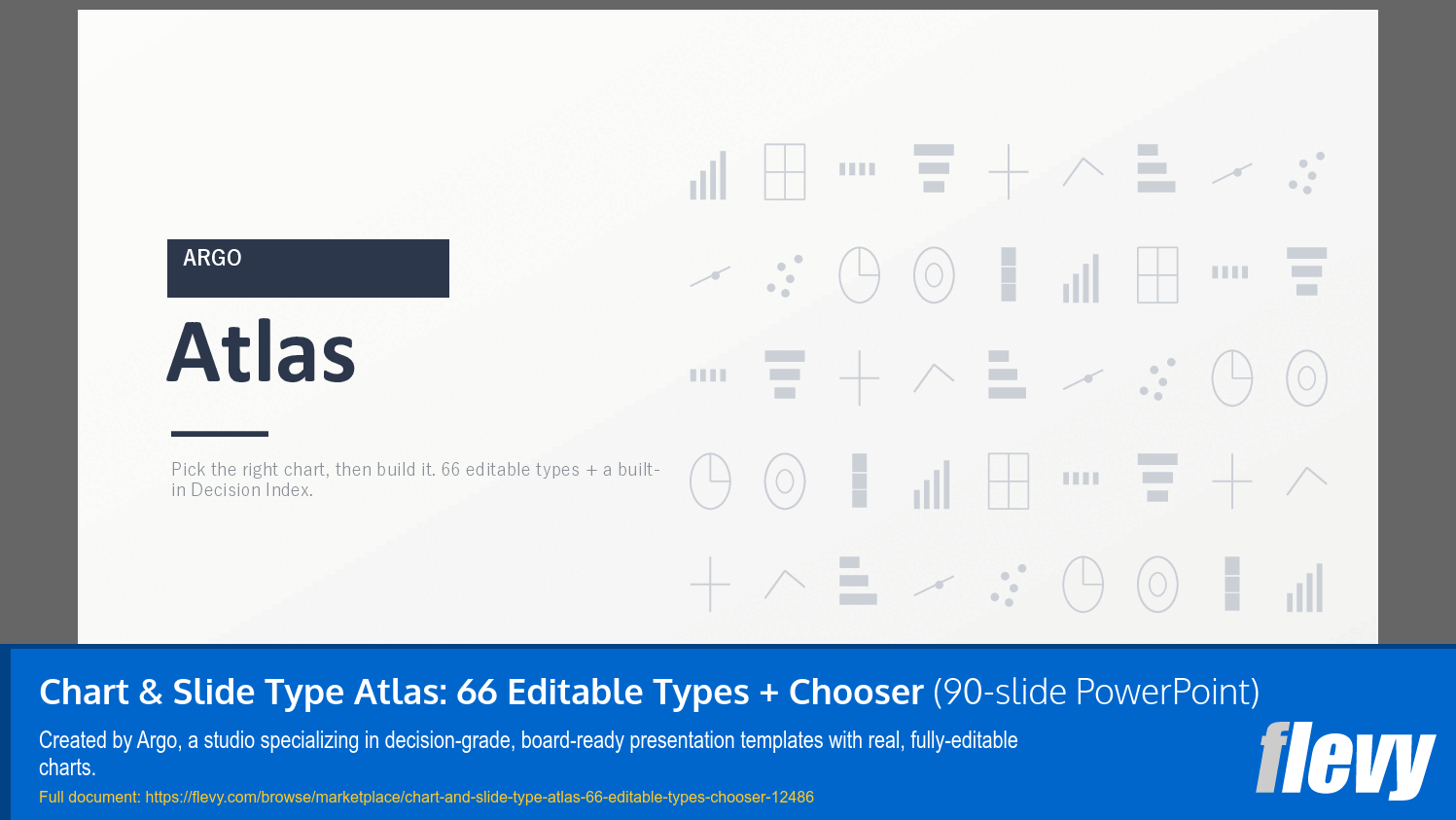 ARGO

Atlas

Pick the right chart, then build it. 66 editable types + a built-in Decision Index.

Chart & Slide Type Atlas: 66 Editable Types + Chooser (90-slide PowerPoint)

Created by Argo, a studio specializing in decision-grade, board-ready presentation templates with real, fully-editable charts.

Full document: https://flevy.com/browse/marketplace/chart-and-slide-type-atlas-66-editable-types-chooser-12486

flevy